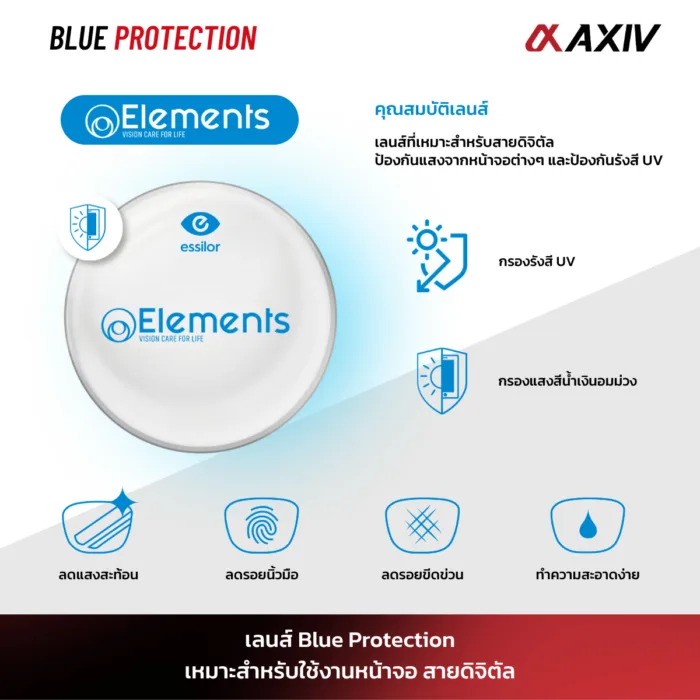 BLUE PROTECTION

AXIV

Elements
VISION CARE FOR LIFE

คุณสมบัติเลนส์

เลนส์ที่เหมาะสำหรับสายดิจิตัล
ป้องกันแสงจากหน้าจอต่างๆ และป้องกันรังสี UV

essilor

Elements
VISION CARE FOR LIFE

กรองรังสี UV

กรองแสงสีน้ำเงินอมม่วง

ลดแสงสะท้อน

ลดรอยนิ้วมือ

ลดรอยขีดข่วน

ทำความสะอาดง่าย

เลนส์ Blue Protection
เหมาะสำหรับใช้งานหน้าจอ สายดิจิตัล